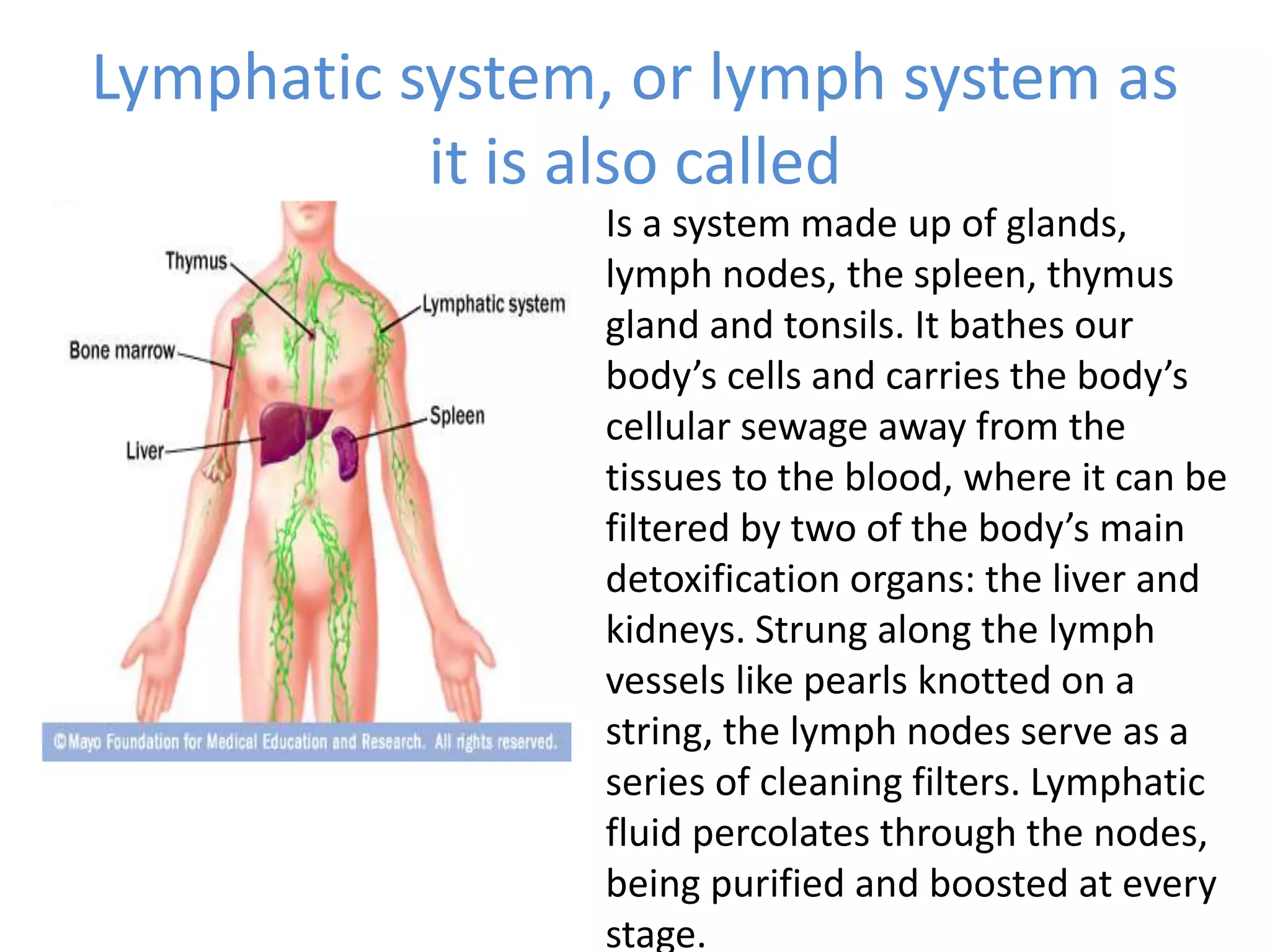 Lymphatic system, or lymph system as it is also called

Thymus

Lymphatic system

Bone marrow

Spleen

Liver

©Mayo Foundation for Medical Education and Research. All rights reserved.

Is a system made up of glands, lymph nodes, the spleen, thymus gland and tonsils. It bathes our body's cells and carries the body's cellular sewage away from the tissues to the blood, where it can be filtered by two of the body's main detoxification organs: the liver and kidneys. Strung along the lymph vessels like pearls knotted on a string, the lymph nodes serve as a series of cleaning filters. Lymphatic fluid percolates through the nodes, being purified and boosted at every stage.